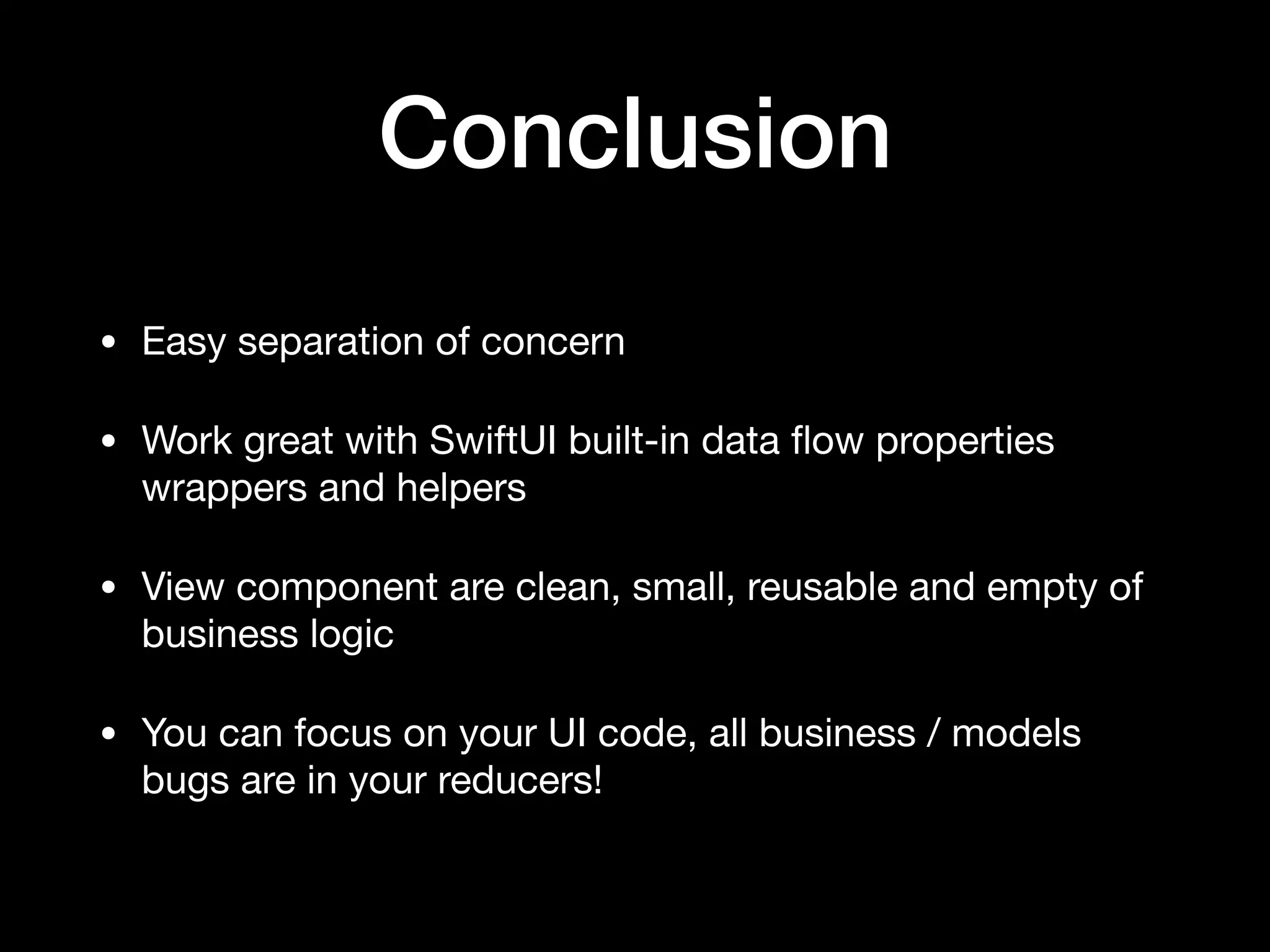 Conclusion

• Easy separation of concern

• Work great with SwiftUI built-in data flow properties wrappers and helpers

• View component are clean, small, reusable and empty of business logic

• You can focus on your UI code, all business / models bugs are in your reducers!